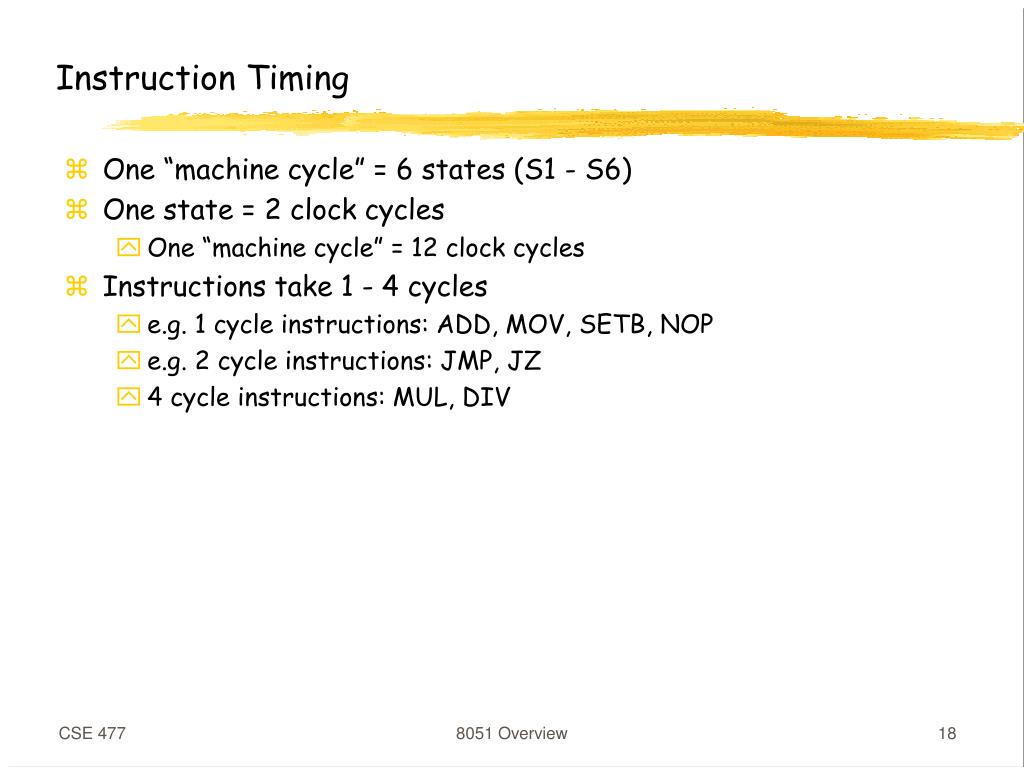 Instruction Timing

One “machine cycle” = 6 states (S1 - S6)

One state = 2 clock cycles

One “machine cycle” = 12 clock cycles

Instructions take 1 - 4 cycles

e.g. 1 cycle instructions: ADD, MOV, SETB, NOP

e.g. 2 cycle instructions: JMP, JZ

4 cycle instructions: MUL, DIV

CSE 477

8051 Overview

18